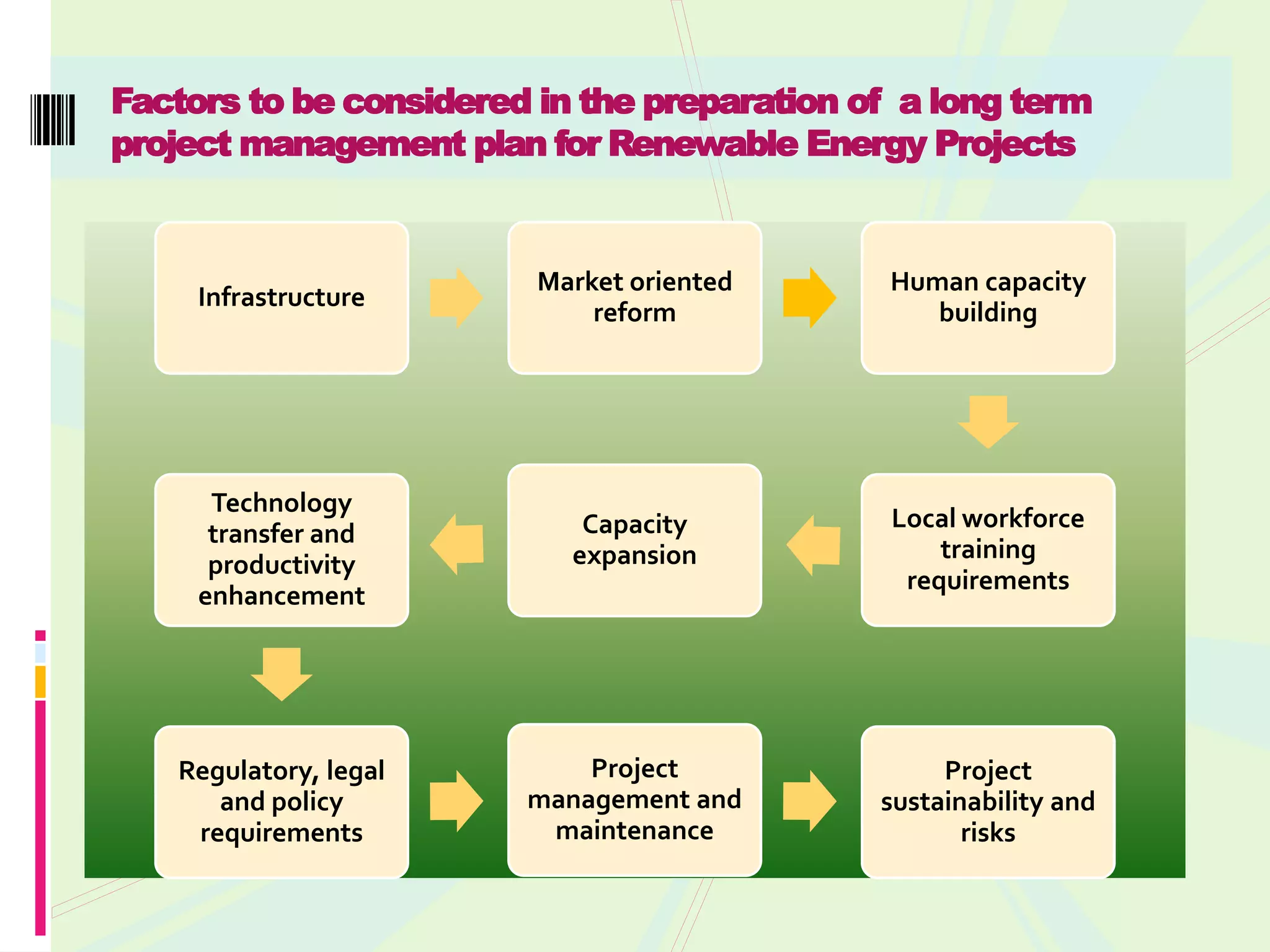 Factors to be considered in the preparation of a long term project management plan for Renewable Energy Projects

Infrastructure

Market oriented reform

Human capacity building

Local workforce training requirements

Capacity expansion

Technology transfer and productivity enhancement

Regulatory, legal and policy requirements

Project management and maintenance

Project sustainability and risks